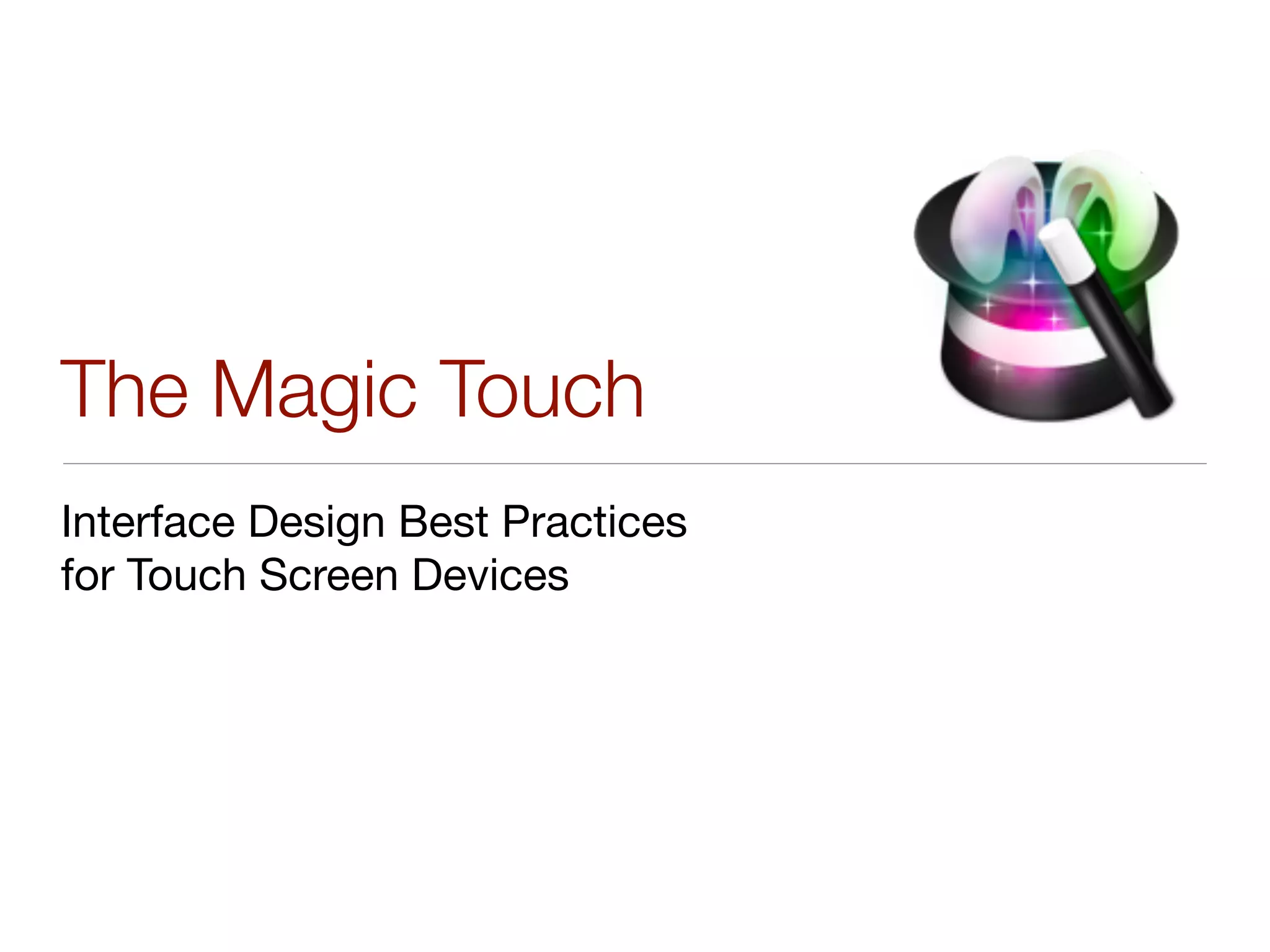 The Magic Touch

Interface Design Best Practices
for Touch Screen Devices